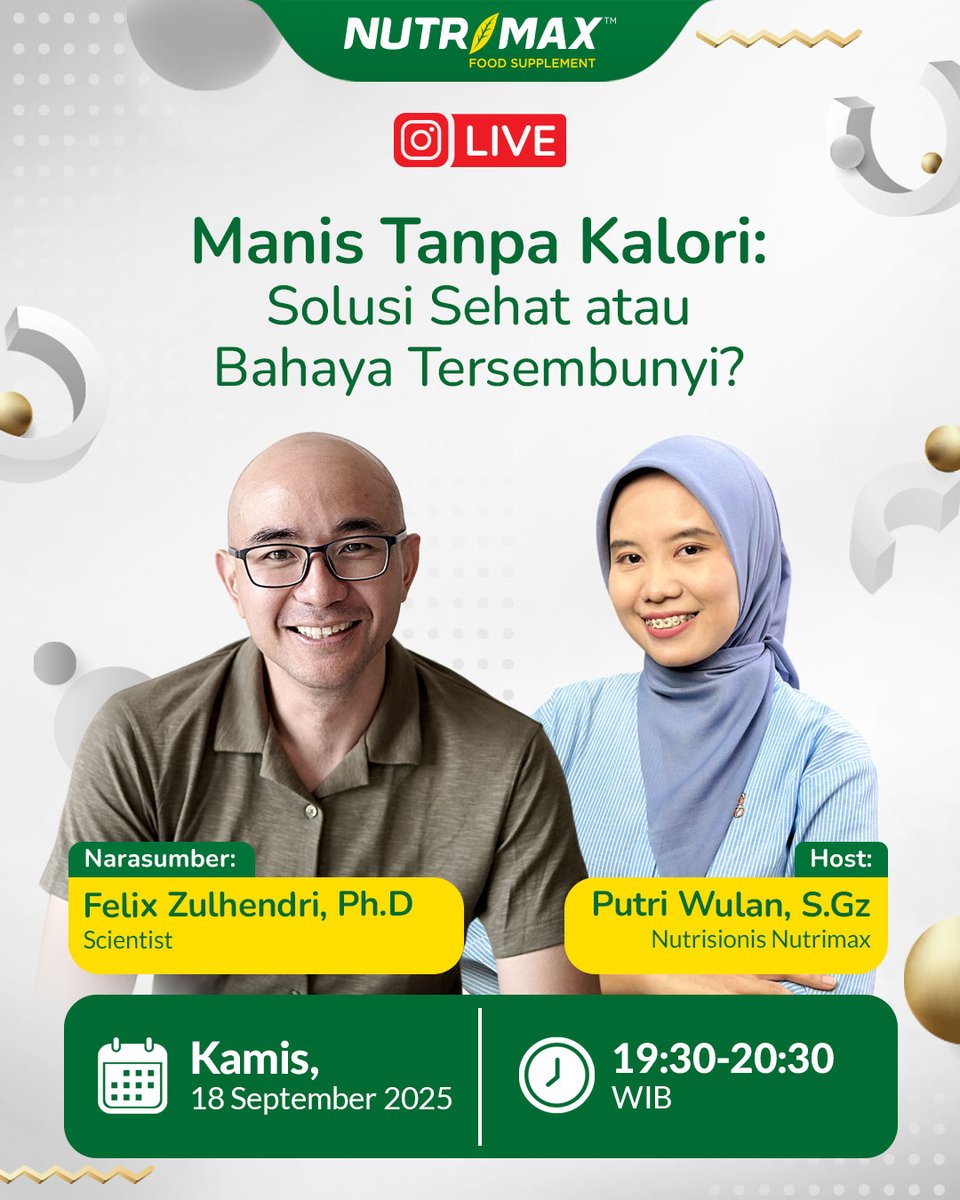 NUTRIMAX™
FOOD SUPPLEMENT

LIVE

Manis Tanpa Kalori:
Solusi Sehat atau
Bahaya Tersembunyi?

Narasumber:
Felix Zulhendri, Ph.D
Scientist

Host:
Putri Wulan, S.Gz
Nutrisionis Nutrimax

Kamis,
18 September 2025

19:30-20:30
WIB